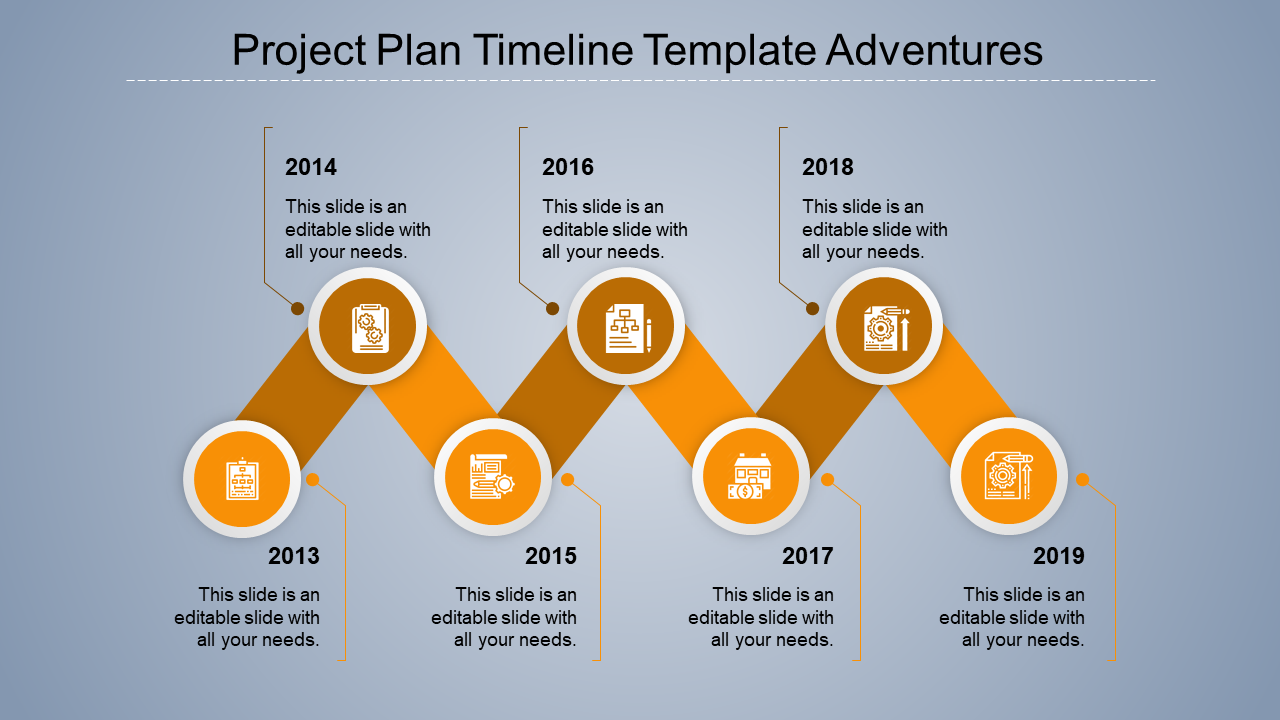 Project Plan Timeline Template Adventures

2014

This slide is an editable slide with all your needs.

2016

This slide is an editable slide with all your needs.

2018

This slide is an editable slide with all your needs.

2013

This slide is an editable slide with all your needs.

2015

This slide is an editable slide with all your needs.

2017

This slide is an editable slide with all your needs.

2019

This slide is an editable slide with all your needs.